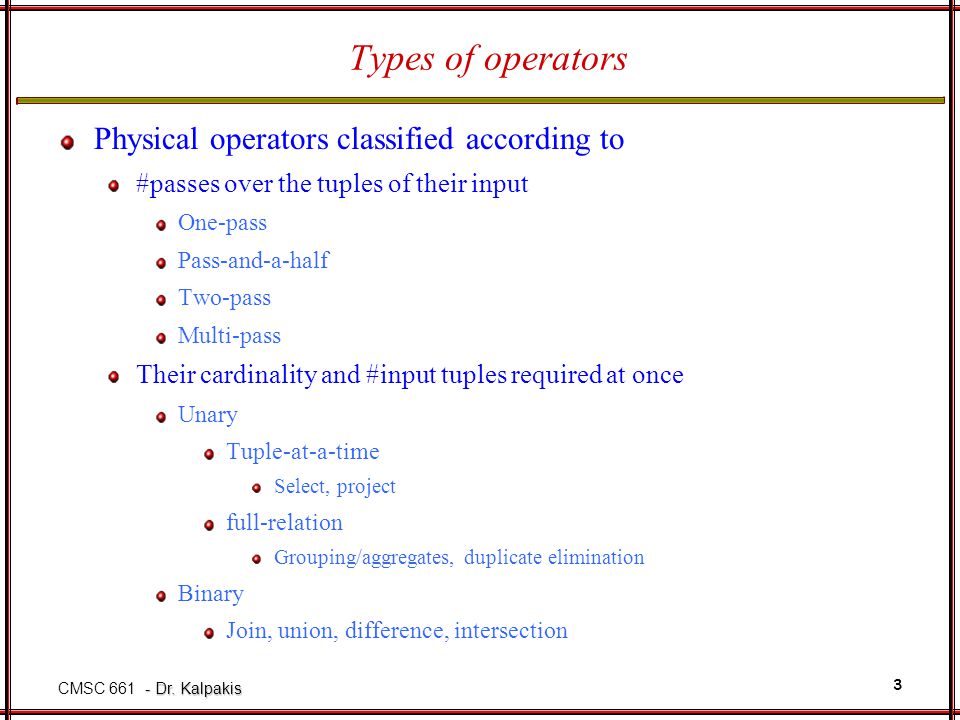 Types of operators

Physical operators classified according to

#passes over the tuples of their input

One-pass

Pass-and-a-half

Two-pass

Multi-pass

Their cardinality and #input tuples required at once

Unary

Tuple-at-a-time

Select, project

full-relation

Grouping/aggregates, duplicate elimination

Binary

Join, union, difference, intersection

CMSC 661 - Dr. Kalpakis

3